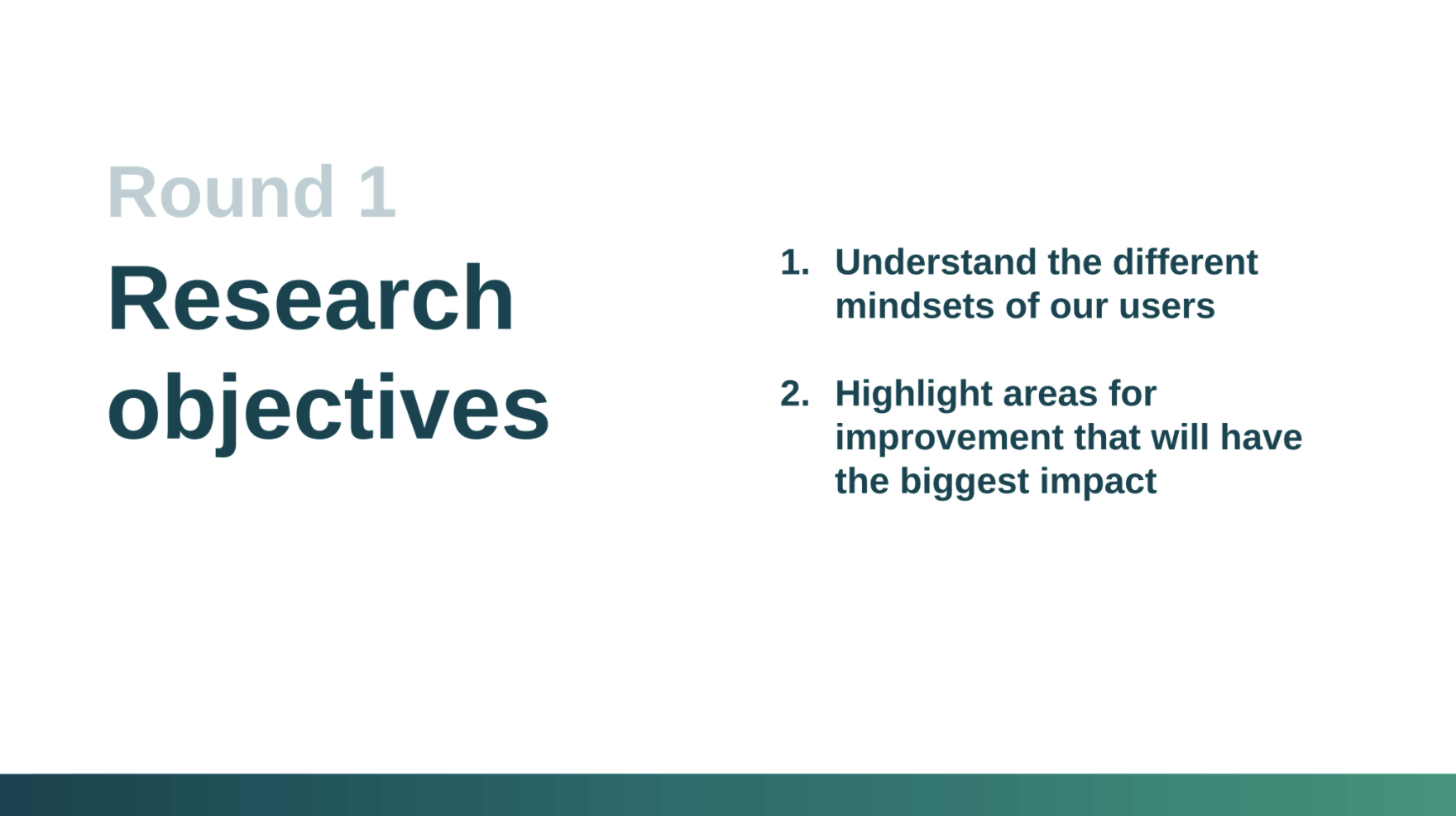 Round 1

Research objectives

1. Understand the different mindsets of our users

2. Highlight areas for improvement that will have the biggest impact